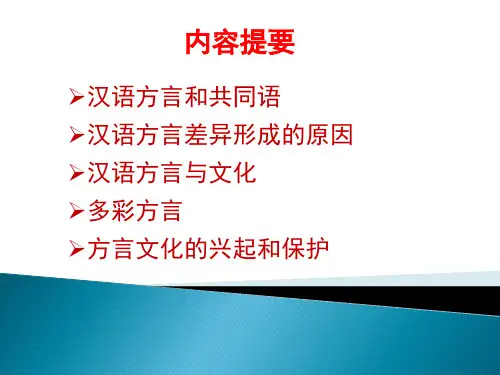 内容提要

➢汉语方言和共同语
➢汉语方言差异形成的原因
➢汉语方言与文化
➢多彩方言
➢方言文化的兴起和保护